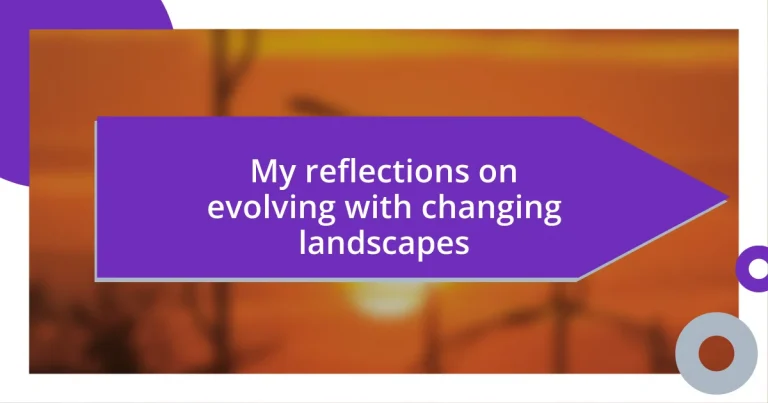 My reflections on evolving with changing landscapes